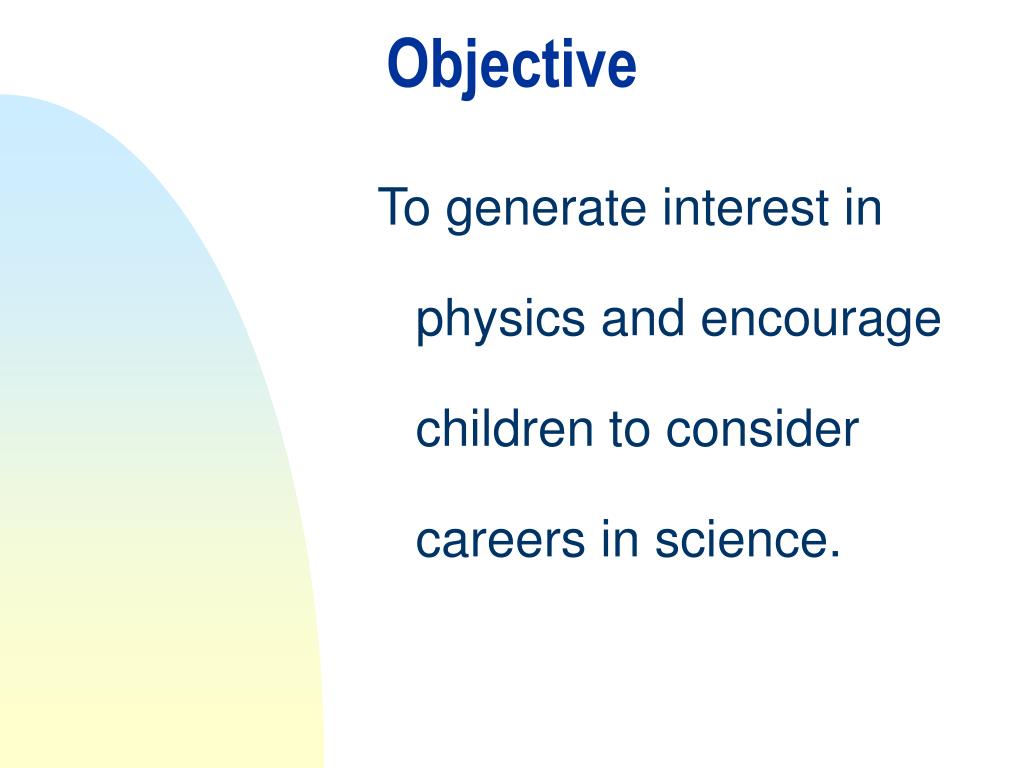 Objective

To generate interest in physics and encourage children to consider careers in science.